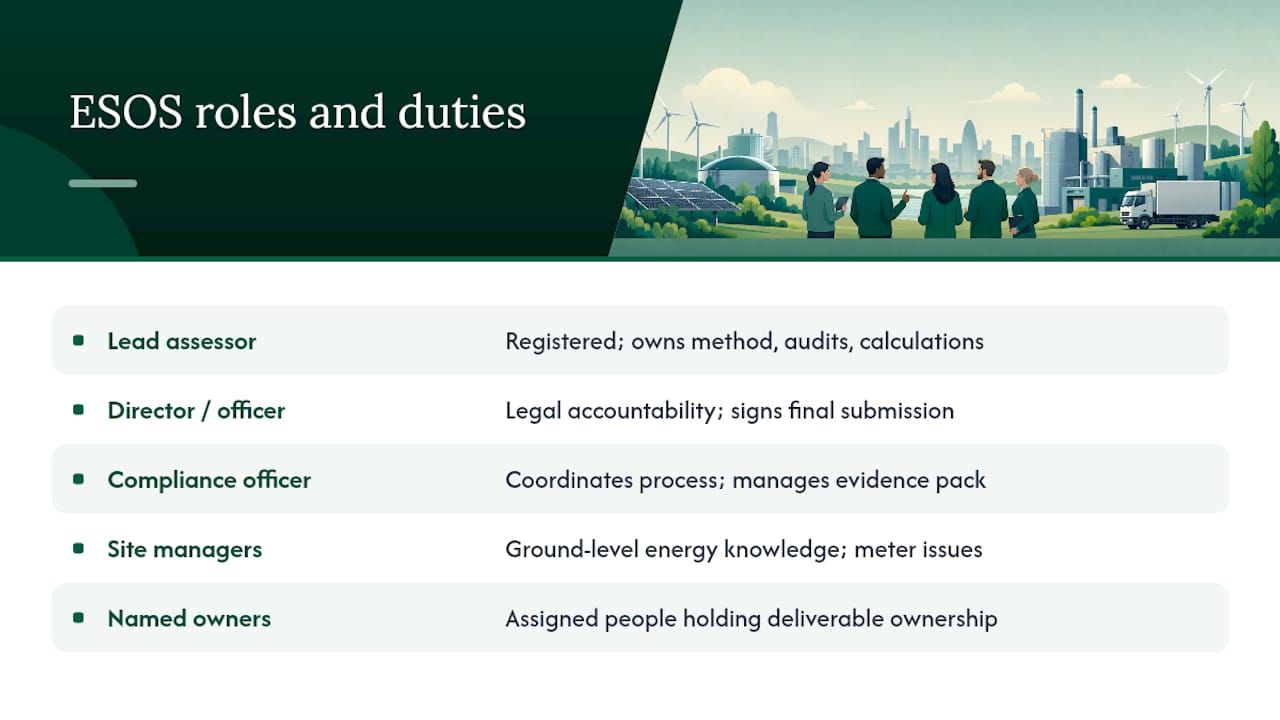 ESOS roles and duties

| | |
|---|---|
| Lead assessor | Registered; owns method, audits, calculations |
| Director / officer | Legal accountability; signs final submission |
| Compliance officer | Coordinates process; manages evidence pack |
| Site managers | Ground-level energy knowledge; meter issues |
| Named owners | Assigned people holding deliverable ownership |